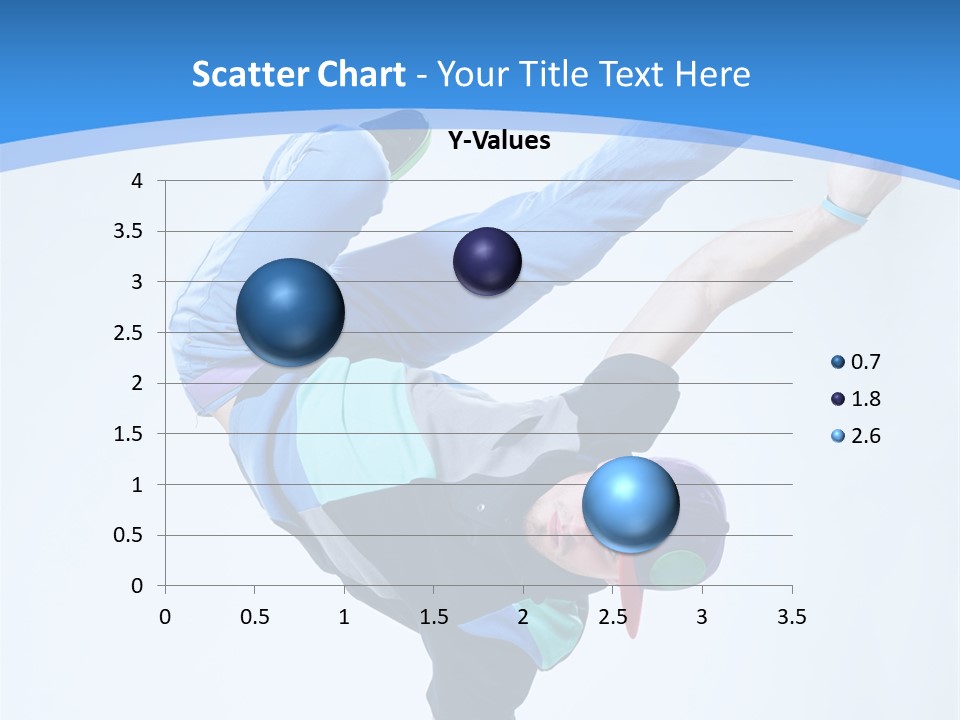 Scatter Chart - Your Title Text Here

Y-Values

4
3.5
3
2.5
2
1.5
1
0.5
0

0 0.5 1 1.5 2 2.5 3 3.5

0.7
1.8
2.6